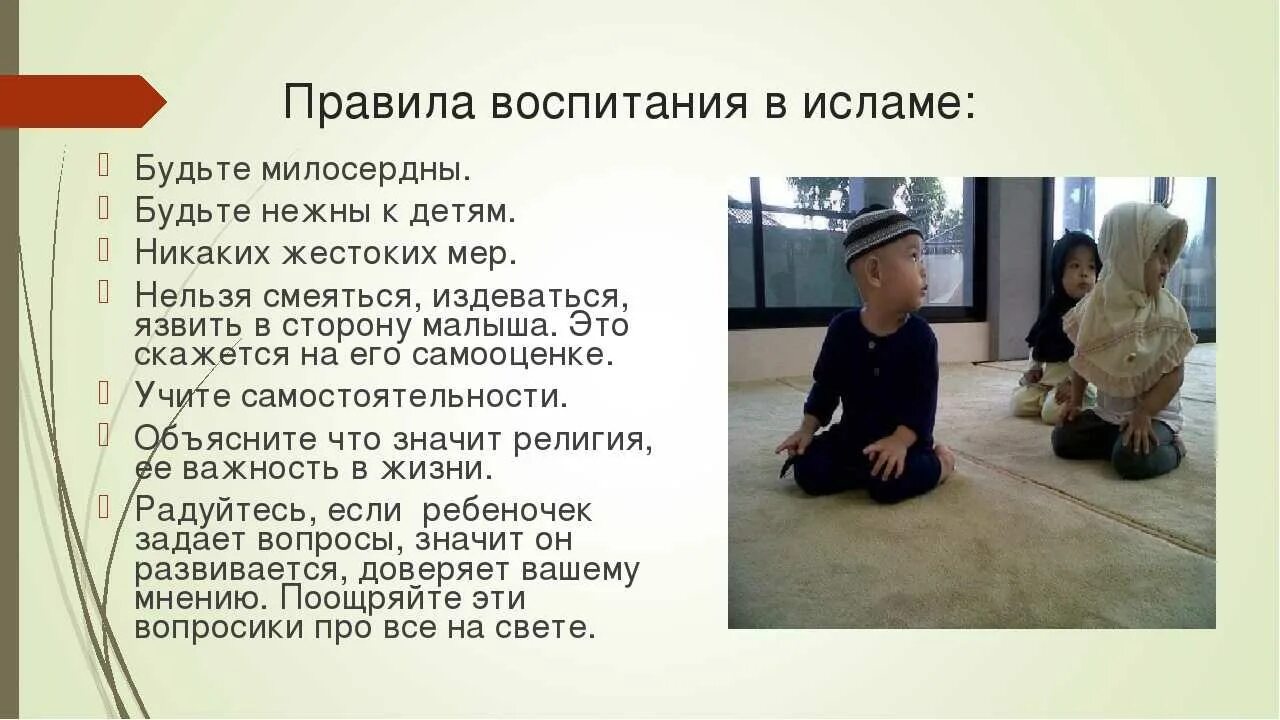 Правила воспитания в исламе:

Будьте милосердны.

Будьте нежны к детям.

Никаких жестоких мер.

Нельзя смеяться, издеваться, язвить в сторону малыша. Это скажется на его самооценке.

Учите самостоятельности.

Объясните что значит религия, ее важность в жизни.

Радуйтесь, если ребеночек задает вопросы, значит он развивается, доверяет вашему мнению. Поощряйте эти вопросики про все на свете.